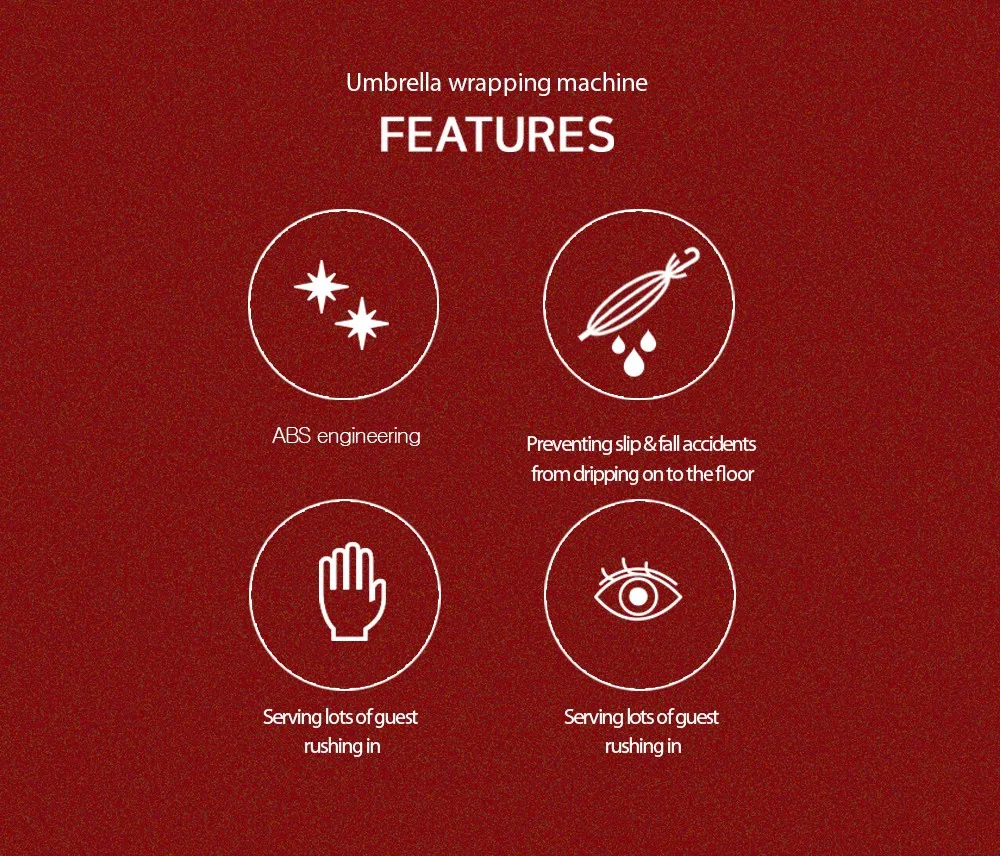 Umbrella wrapping machine

FEATURES

ABS engineering

Preventing slip & fall accidents from dripping on to the floor

Serving lots of guest rushing in

Serving lots of guest rushing in